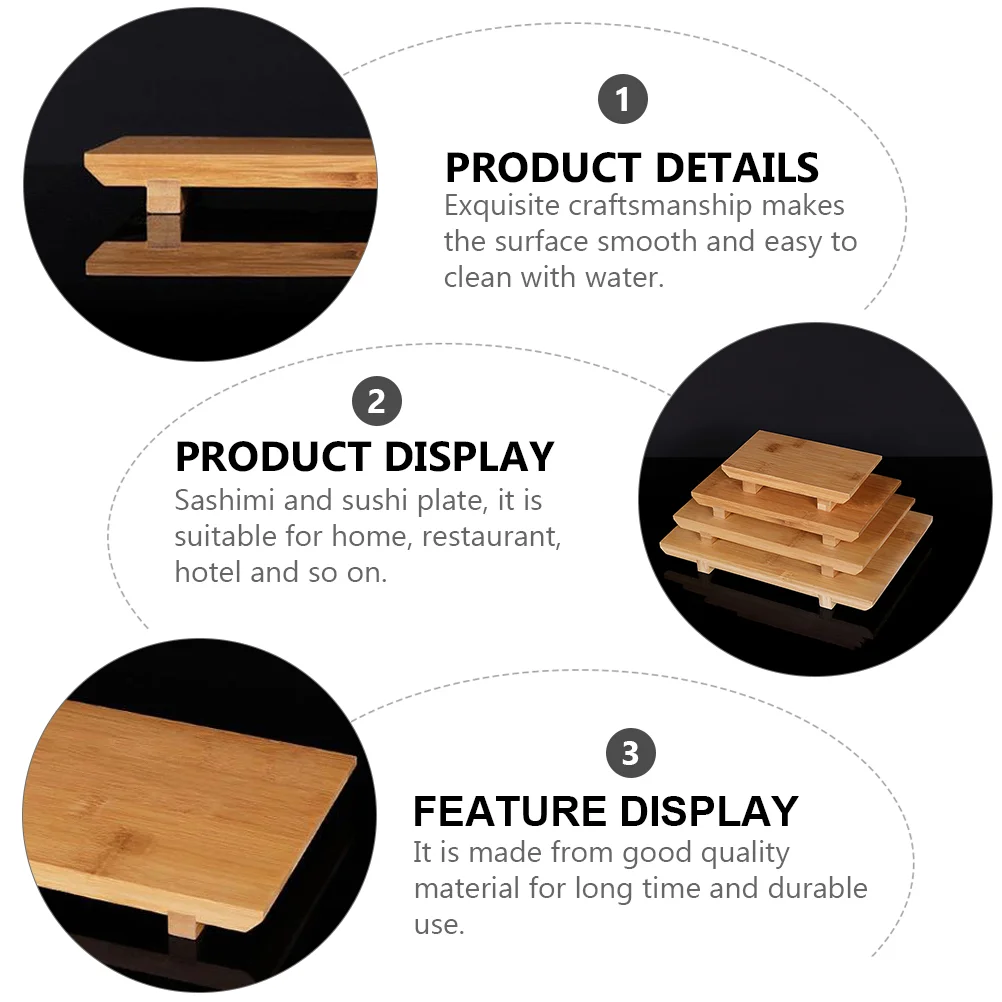 1

PRODUCT DETAILS

Exquisite craftsmanship makes the surface smooth and easy to clean with water.

2

PRODUCT DISPLAY

Sashimi and sushi plate, it is suitable for home, restaurant, hotel and so on.

3

FEATURE DISPLAY

It is made from good quality material for long time and durable use.